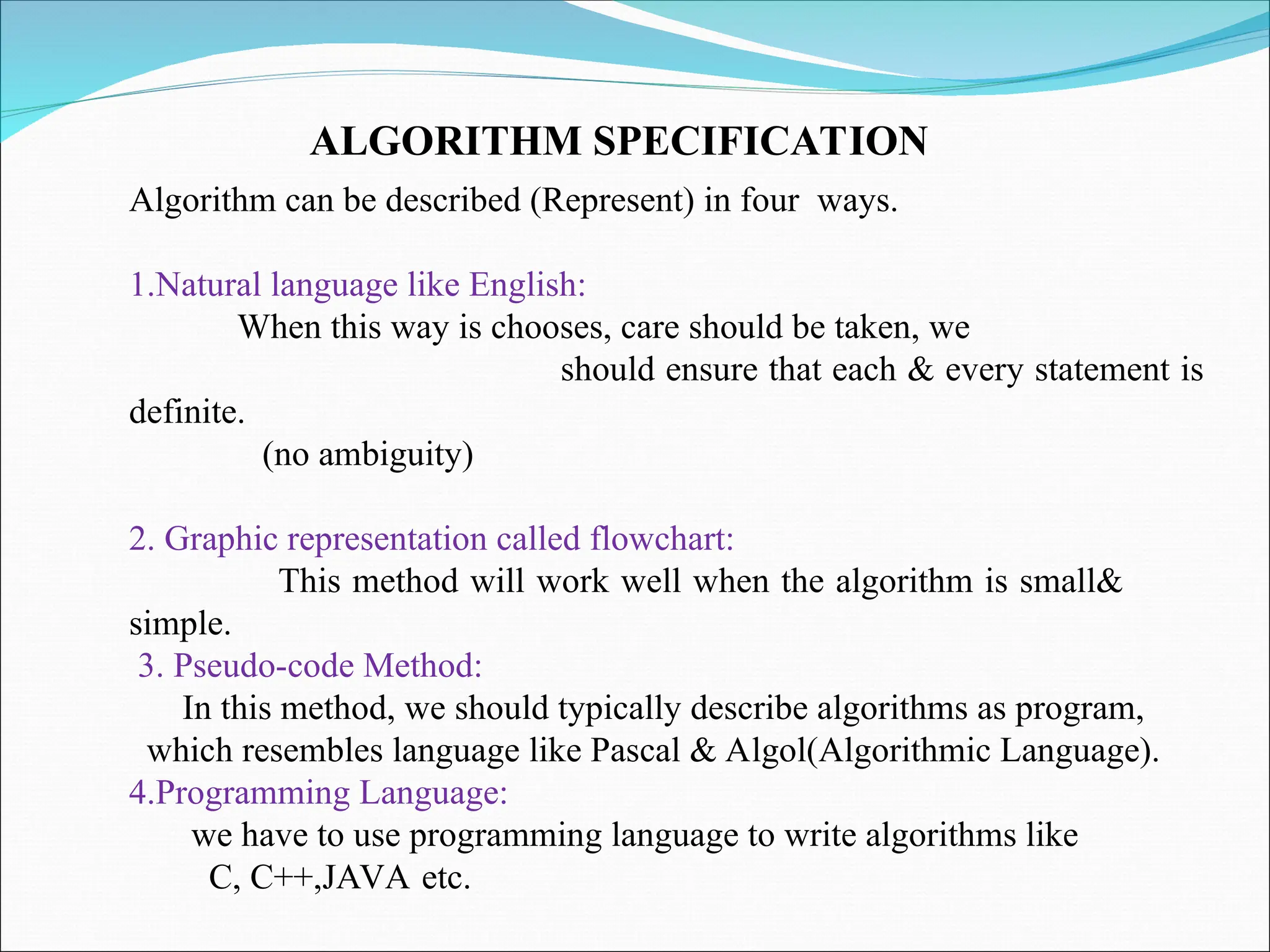 ALGORITHM SPECIFICATION

Algorithm can be described (Represent) in four ways.

1.Natural language like English:
When this way is chooses, care should be taken, we should ensure that each & every statement is definite.
(no ambiguity)

2. Graphic representation called flowchart:
This method will work well when the algorithm is small& simple.
3. Pseudo-code Method:
In this method, we should typically describe algorithms as program, which resembles language like Pascal & Algol(Algorithmic Language).
4.Programming Language:
we have to use programming language to write algorithms like C, C++,JAVA etc.